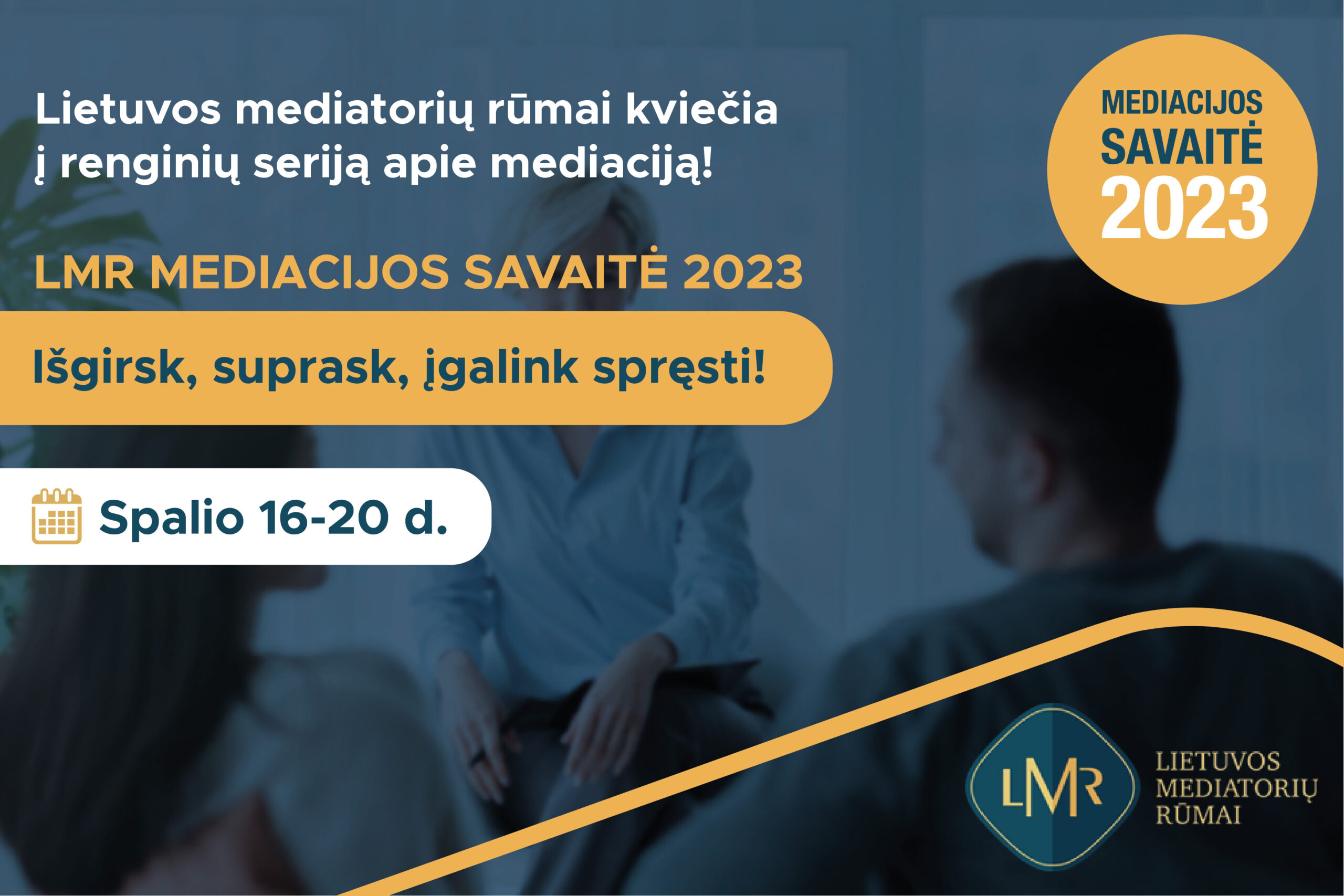 Lietuvos mediatorių rūmai kviečia į renginių seriją apie mediaciją!

MEDIACIJOS SAVAITĖ 2023

LMR MEDIACIJOS SAVAITĖ 2023

Išgirsk, suprask, įgalink spręsti!

Spalio 16-20 d.

LMR

LIETUVOS MEDIATORIŲ RŪMAI